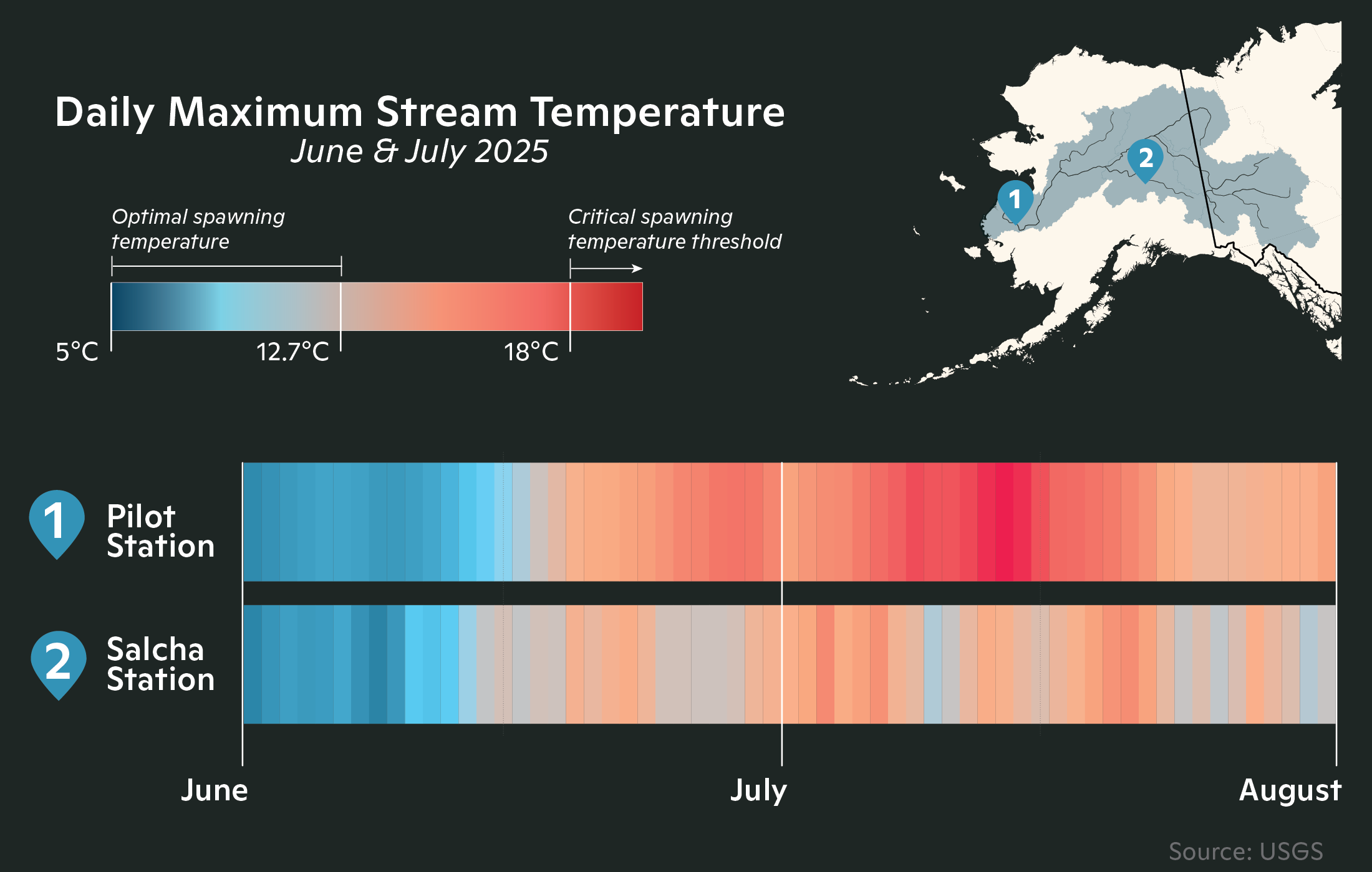 Daily Maximum Stream Temperature
June & July 2025

Optimal spawning temperature

Critical spawning temperature threshold

5°C
12.7°C
18°C

1
2

1 Pilot Station

2 Salcha Station

June
July
August

Source: USGS